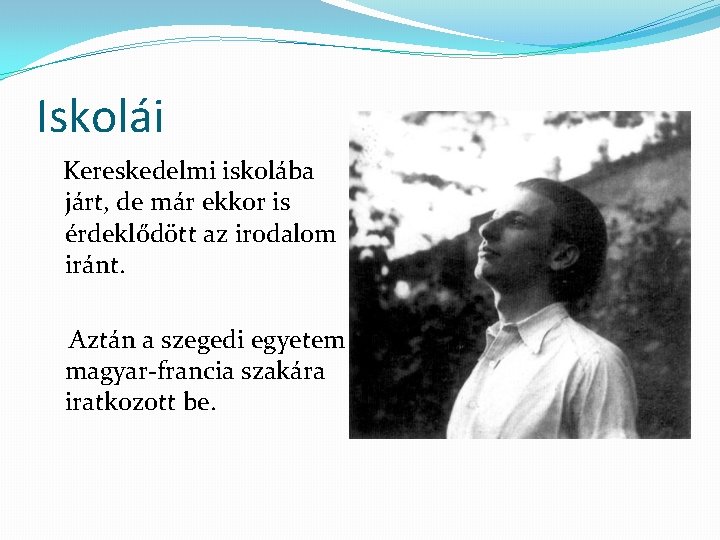 Iskolái

Kereskedelmi iskolába járt, de már ekkor is érdeklődött az irodalom iránt.

Aztán a szegedi egyetem magyar-francia szakára iratkozott be.